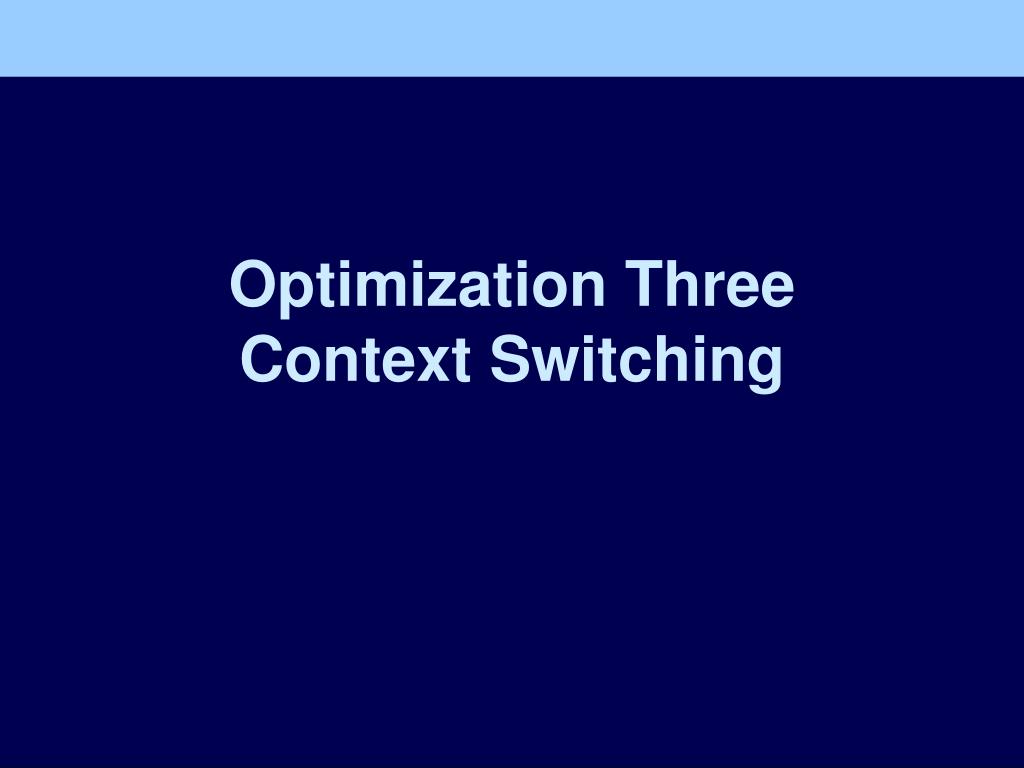 Optimization Three
Context Switching